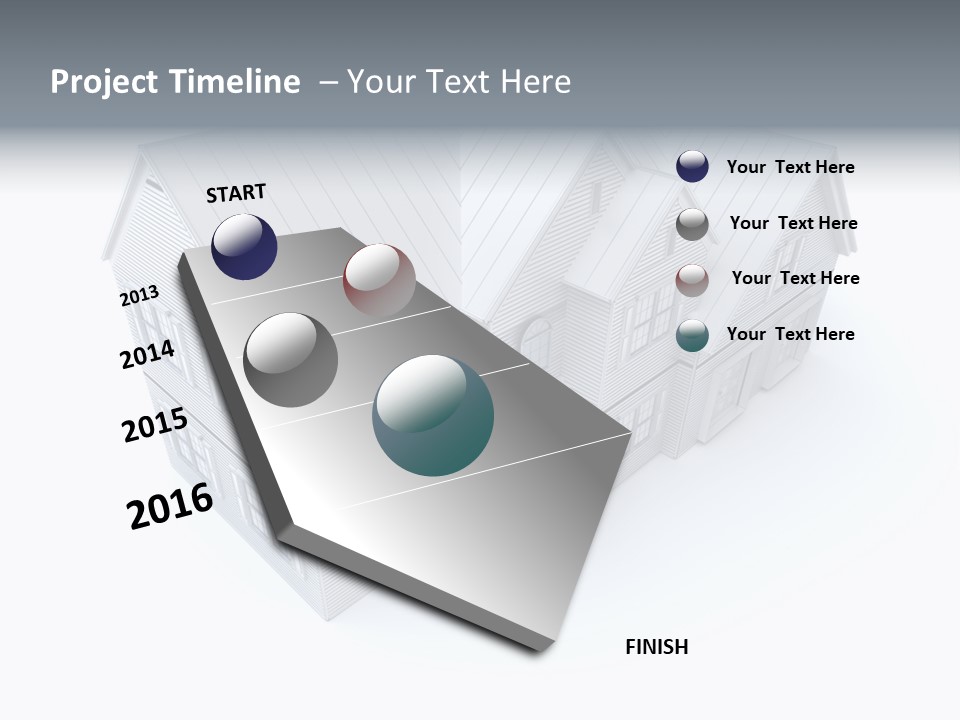 Project Timeline – Your Text Here

START

2013

2014

2015

2016

FINISH

Your Text Here

Your Text Here

Your Text Here

Your Text Here